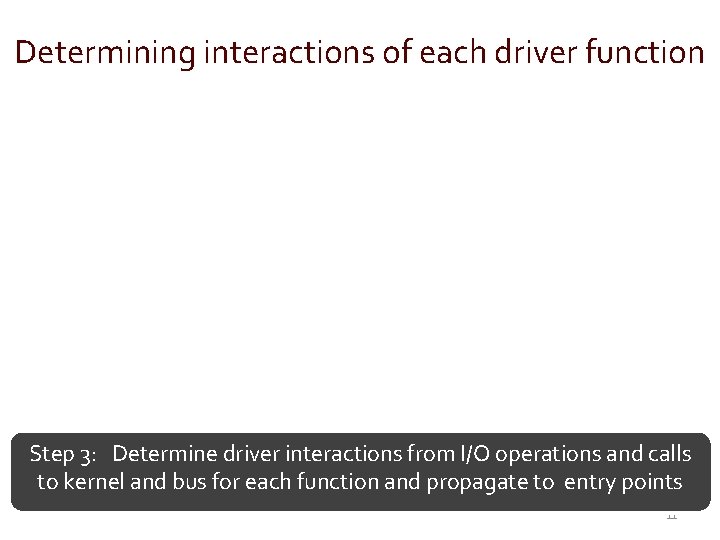 Determining interactions of each driver function

Step 3: Determine driver interactions from I/O operations and calls to kernel and bus for each function and propagate to entry points

11